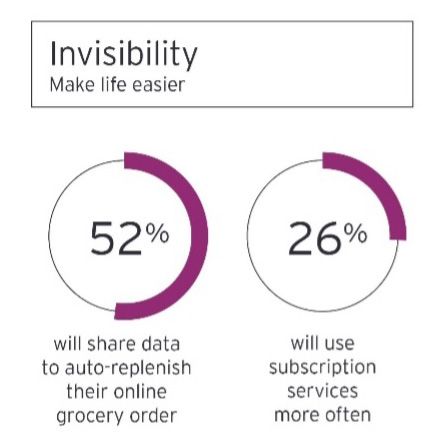 Invisibility
Make life easier

52%

will share data to auto-replenish their online grocery order

26%

will use subscription services more often